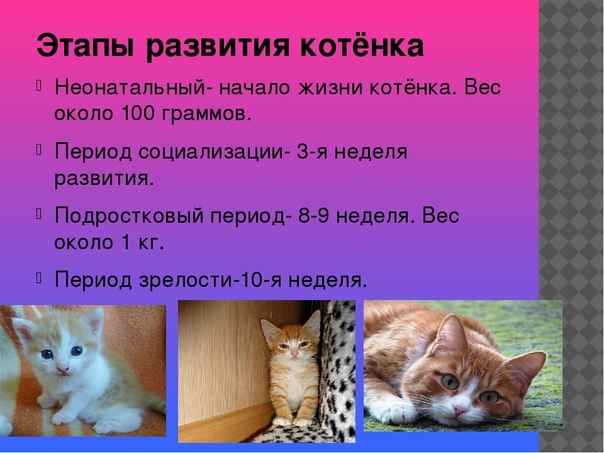 Этапы развития котёнка

Неонатальный- начало жизни котёнка. Вес около 100 граммов.

Период социализации- 3-я неделя развития.

Подростковый период- 8-9 неделя. Вес около 1 кг.

Период зрелости-10-я неделя.